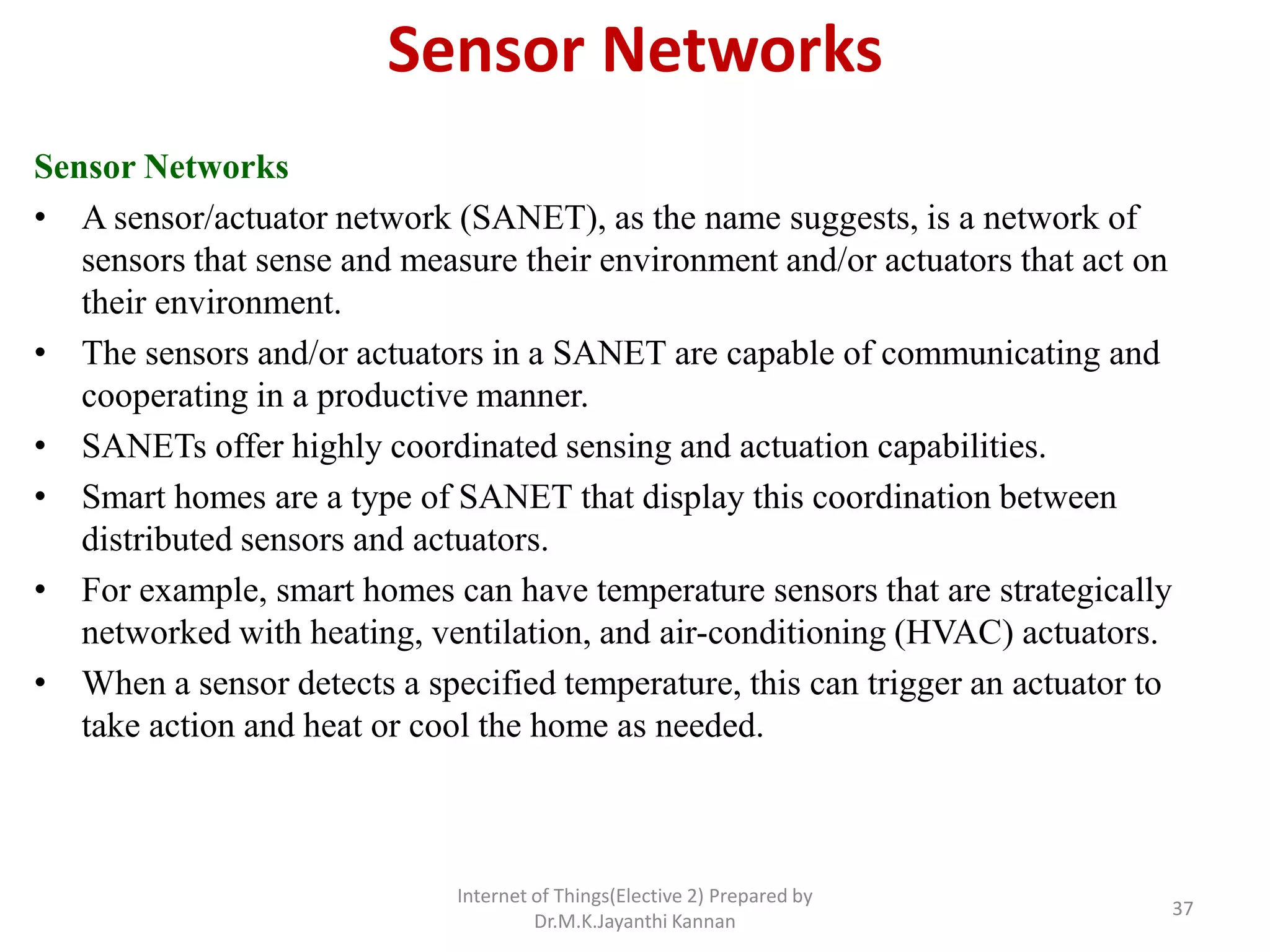 Sensor Networks

Sensor Networks

• A sensor/actuator network (SANET), as the name suggests, is a network of sensors that sense and measure their environment and/or actuators that act on their environment.

• The sensors and/or actuators in a SANET are capable of communicating and cooperating in a productive manner.

• SANETs offer highly coordinated sensing and actuation capabilities.

• Smart homes are a type of SANET that display this coordination between distributed sensors and actuators.

• For example, smart homes can have temperature sensors that are strategically networked with heating, ventilation, and air-conditioning (HVAC) actuators.

• When a sensor detects a specified temperature, this can trigger an actuator to take action and heat or cool the home as needed.

Internet of Things(Elective 2) Prepared by Dr.M.K.Jayanthi Kannan

37